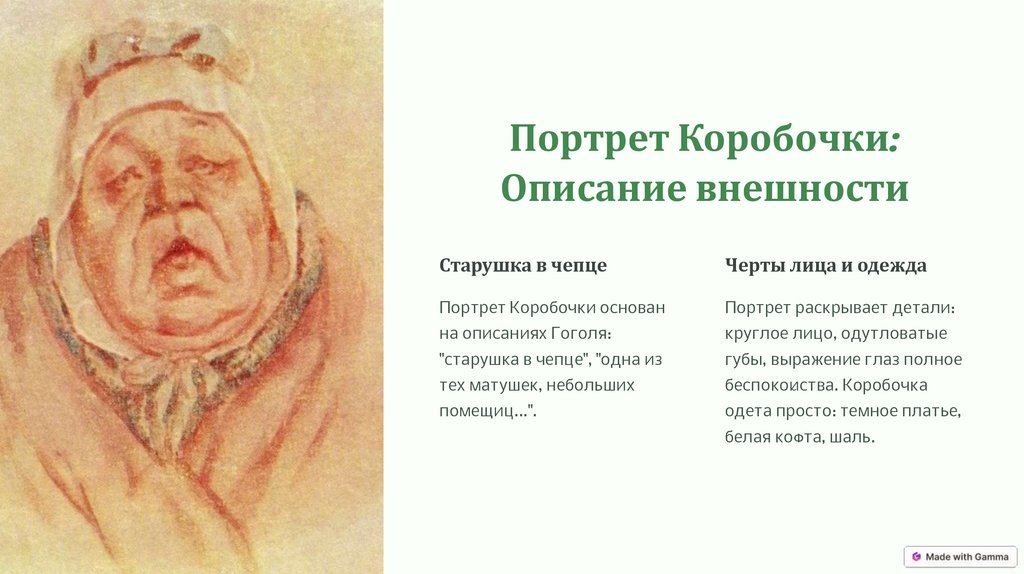 Портрет Коробочки: Описание внешности

Старушка в чепце

Портрет Коробочки основан на описаниях Гоголя: "старушка в чепце", "одна из тех матушек, небольших помещиц...".

Черты лица и одежда

Портрет раскрывает детали: круглое лицо, одутловатые губы, выражение глаз полное беспокоиства. Коробочка одета просто: темное платье, белая кофта, шаль.

Made with Gamma